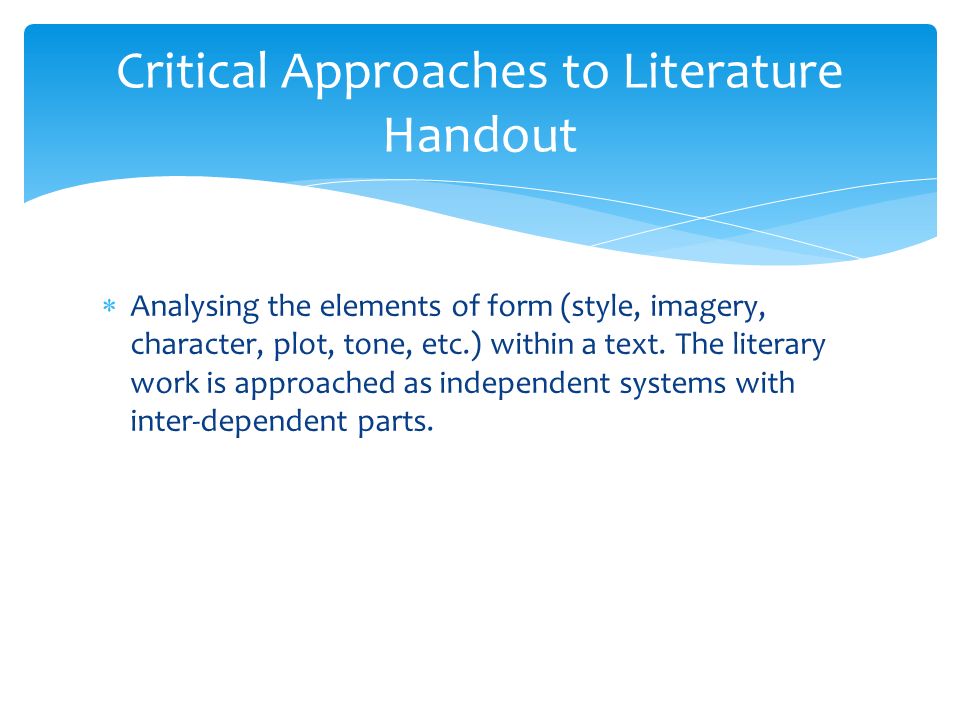 Critical Approaches to Literature Handout

* Analysing the elements of form (style, imagery, character, plot, tone, etc.) within a text. The literary work is approached as independent systems with inter-dependent parts.